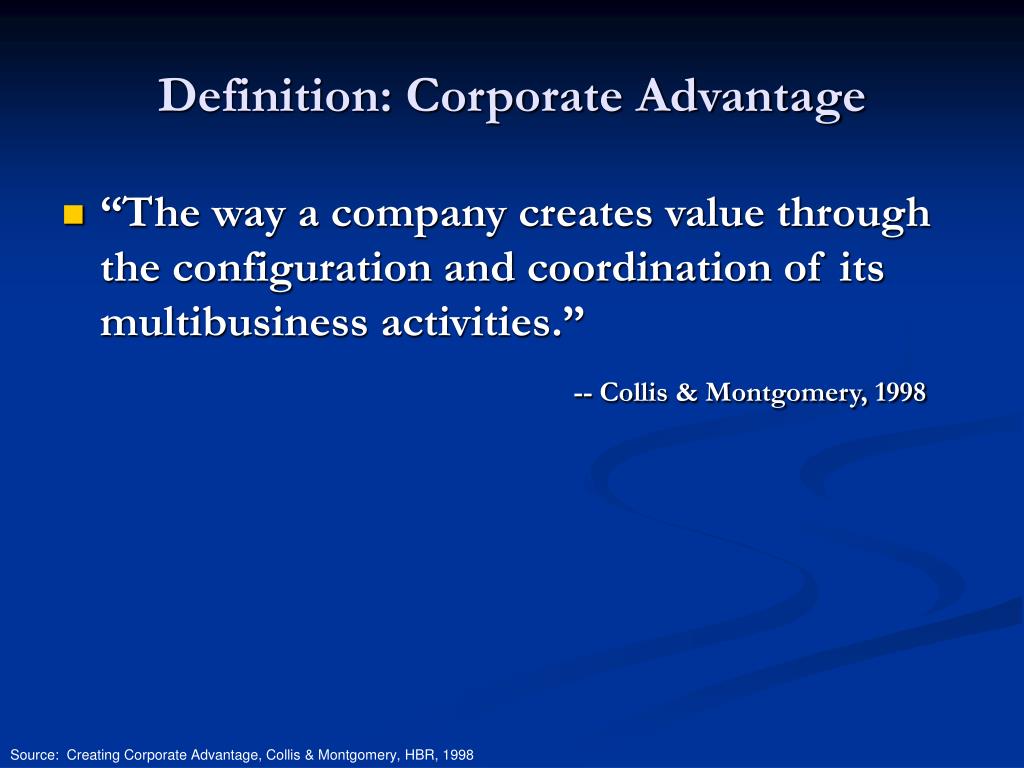 Definition: Corporate Advantage

“The way a company creates value through the configuration and coordination of its multibusiness activities.”

-- Collis & Montgomery, 1998

Source: Creating Corporate Advantage, Collis & Montgomery, HBR, 1998